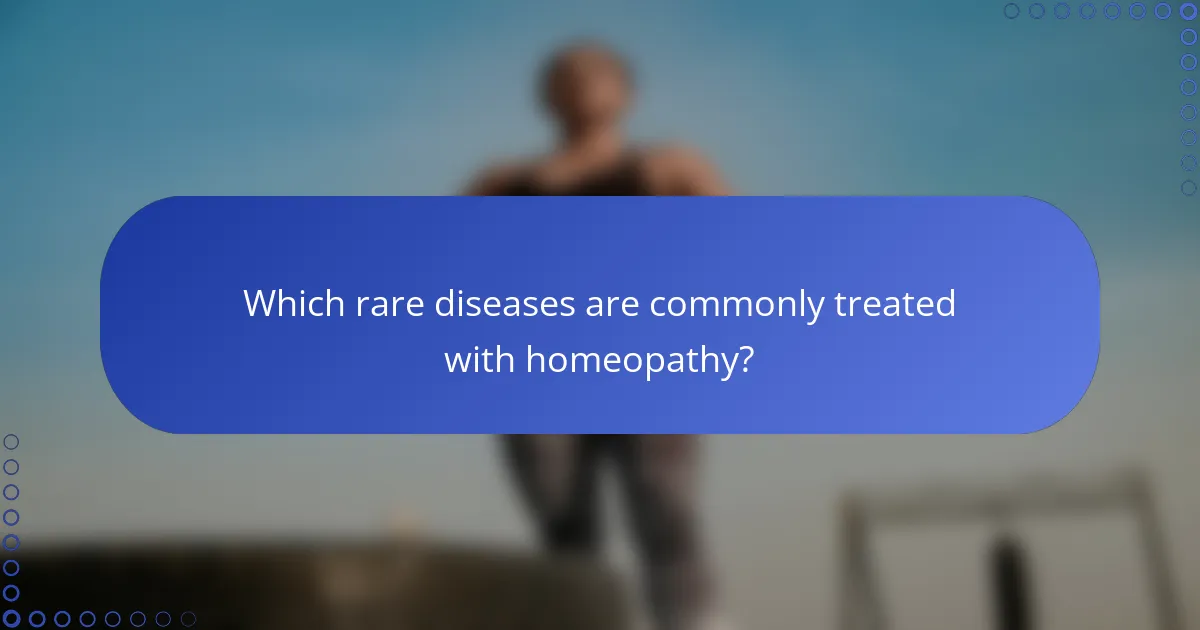 Which rare diseases are commonly treated with homeopathy?